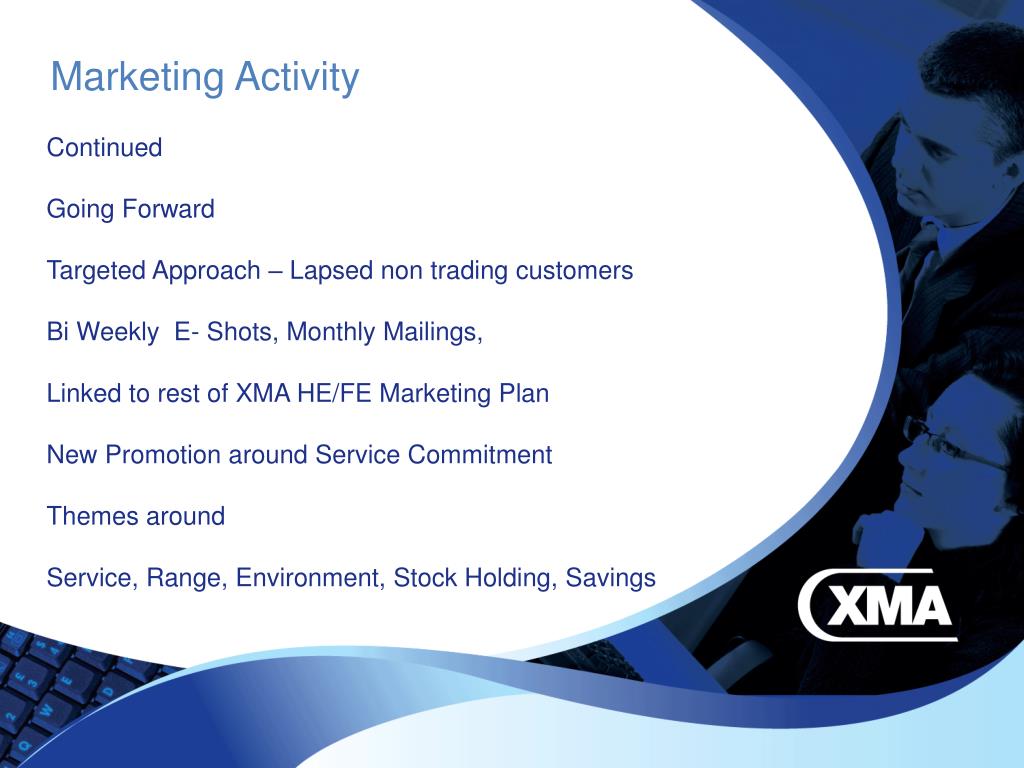 Marketing Activity

Continued

Going Forward

Targeted Approach – Lapsed non trading customers

Bi Weekly  E- Shots, Monthly Mailings,

Linked to rest of XMA HE/FE Marketing Plan

New Promotion around Service Commitment

Themes around

Service, Range, Environment, Stock Holding, Savings

XMA